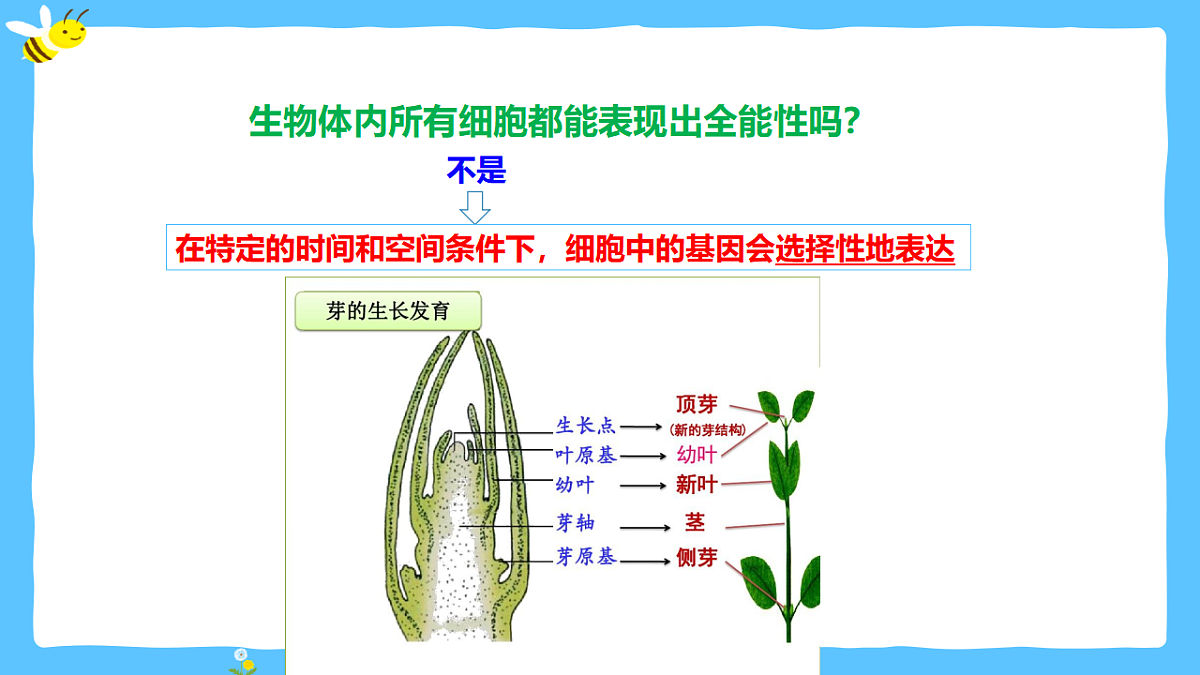 生物体内所有细胞都能表现出全能性吗？

不是

在特定的时间和空间条件下，细胞中的基因会选择性地表达

芽的生长发育

生长点
叶原基
幼叶
芽轴
芽原基

顶芽
(新的芽结构)
幼叶
新叶
茎
侧芽